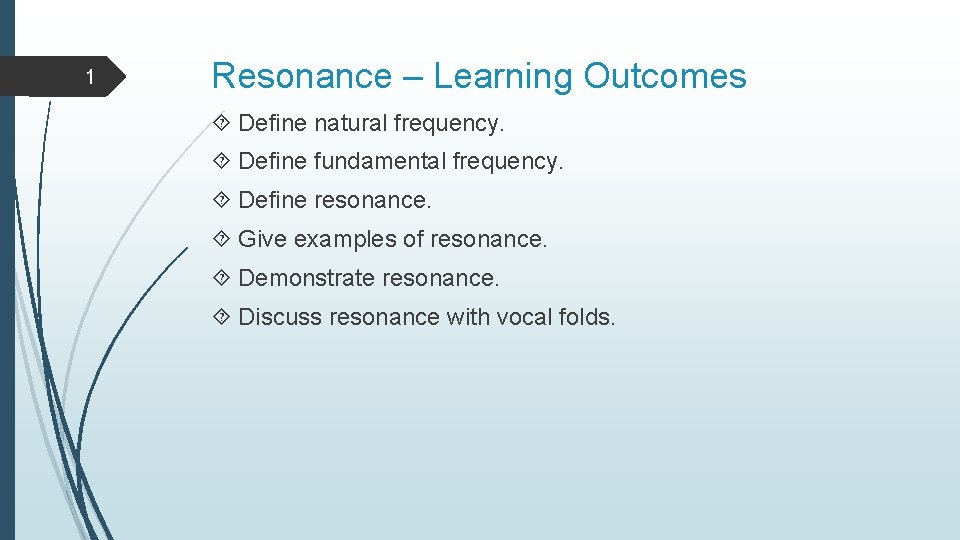 1

Resonance – Learning Outcomes

Define natural frequency.

Define fundamental frequency.

Define resonance.

Give examples of resonance.

Demonstrate resonance.

Discuss resonance with vocal folds.